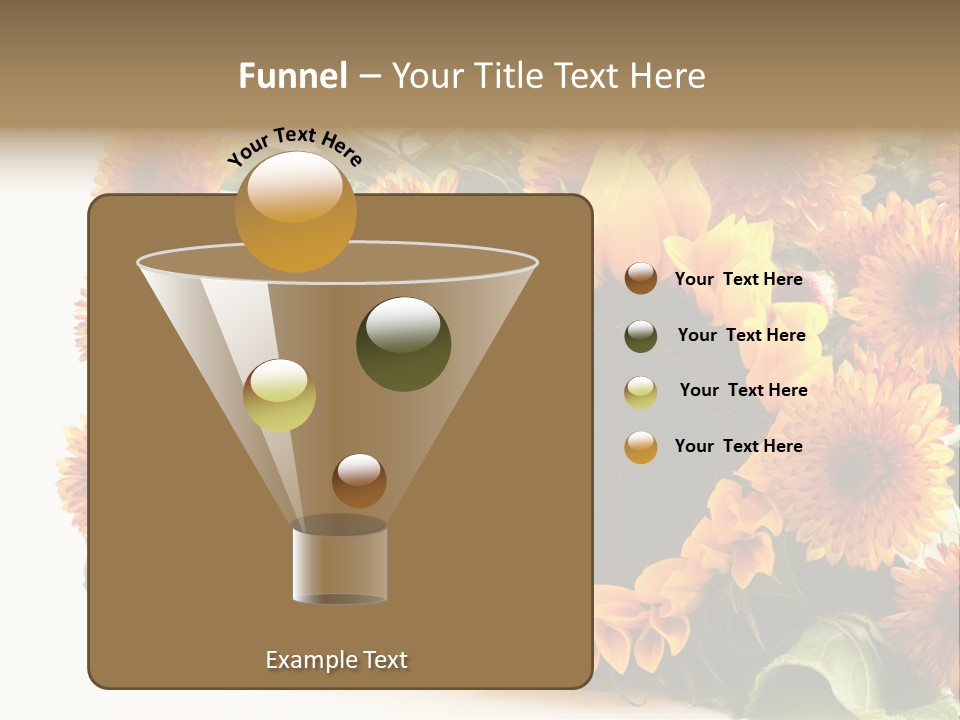 Funnel – Your Title Text Here

Your Text Here

Your Text Here

Your Text Here

Your Text Here

Your Text Here

Example Text